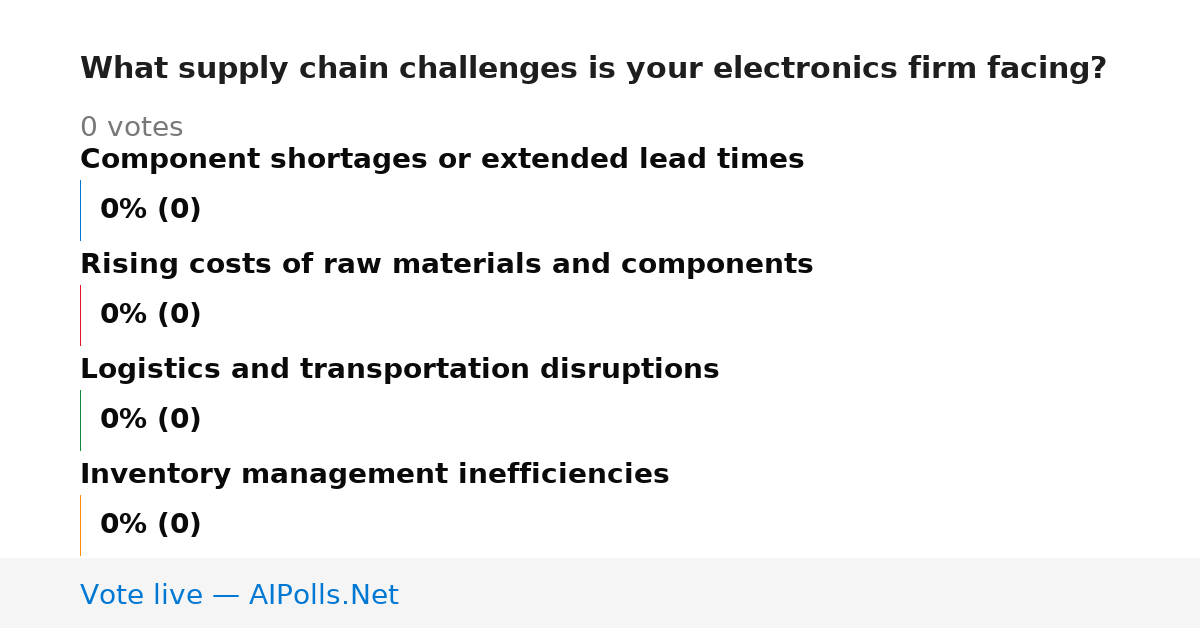 What supply chain challenges is your electronics firm facing?

0 votes

Component shortages or extended lead times

0% (0)

Rising costs of raw materials and components

0% (0)

Logistics and transportation disruptions

0% (0)

Inventory management inefficiencies

0% (0)

Vote live — AIPolls.Net